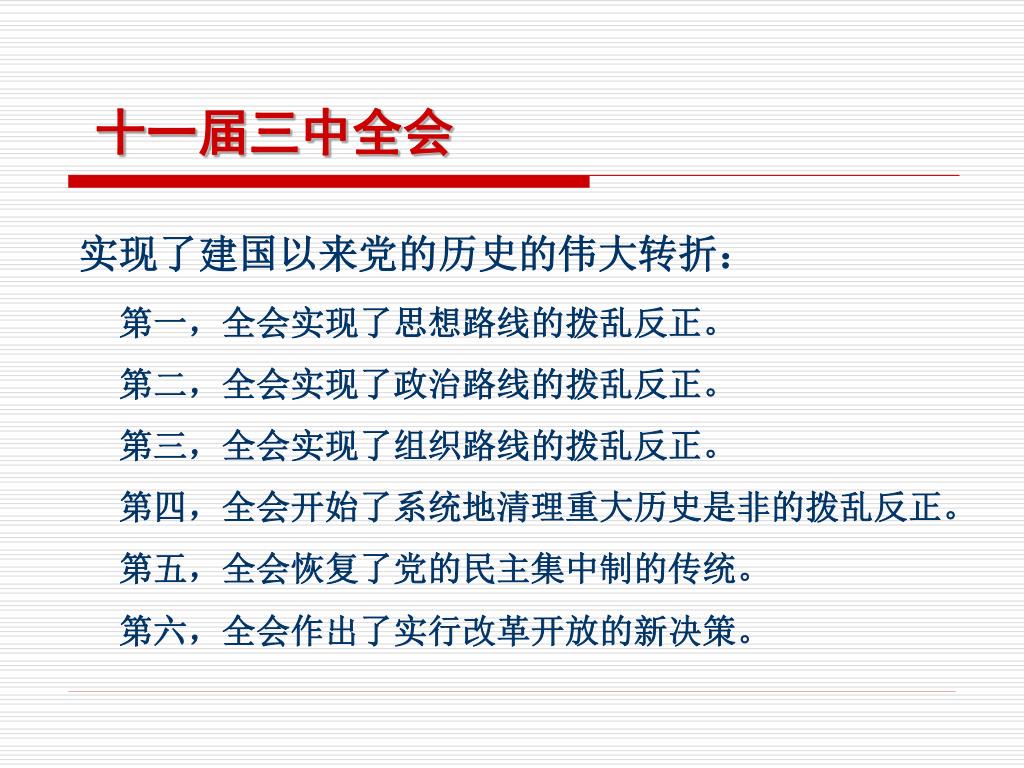 十一届三中全会

实现了建国以来党的历史的伟大转折：

第一，全会实现了思想路线的拨乱反正。

第二，全会实现了政治路线的拨乱反正。

第三，全会实现了组织路线的拨乱反正。

第四，全会开始了系统地清理重大历史是非的拨乱反正。

第五，全会恢复了党的民主集中制的传统。

第六，全会作出了实行改革开放的新决策。